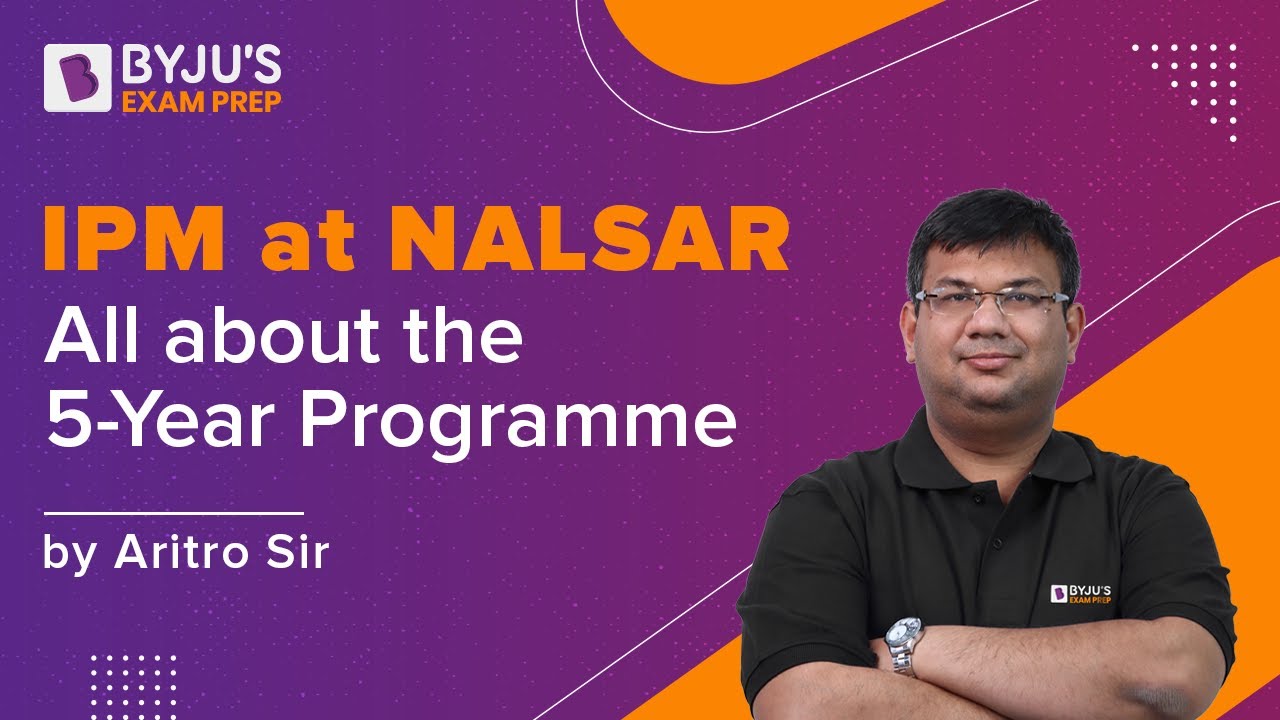 BYJU'S
EXAM PREP

IPM at NALSAR
All about the 5-Year Programme

by Aritro Sir

BYJU'S
EXAM PREP